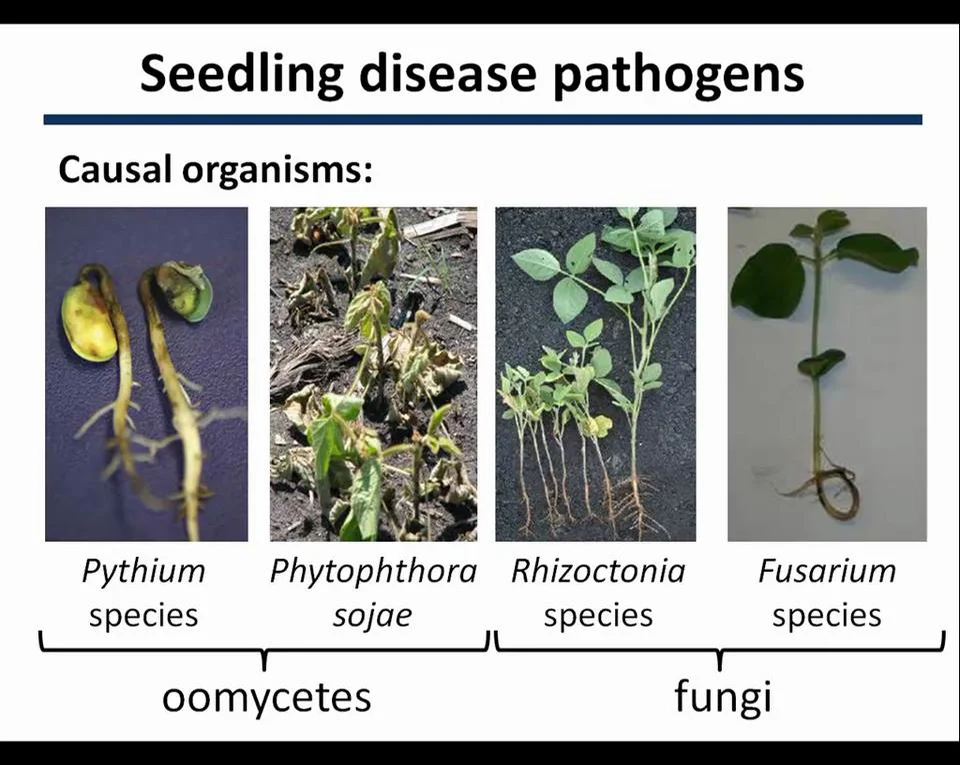 Seedling disease pathogens

Causal organisms:

Pythium species

Phytophthora sojae

Rhizoctonia species

Fusarium species

oomycetes

fungi